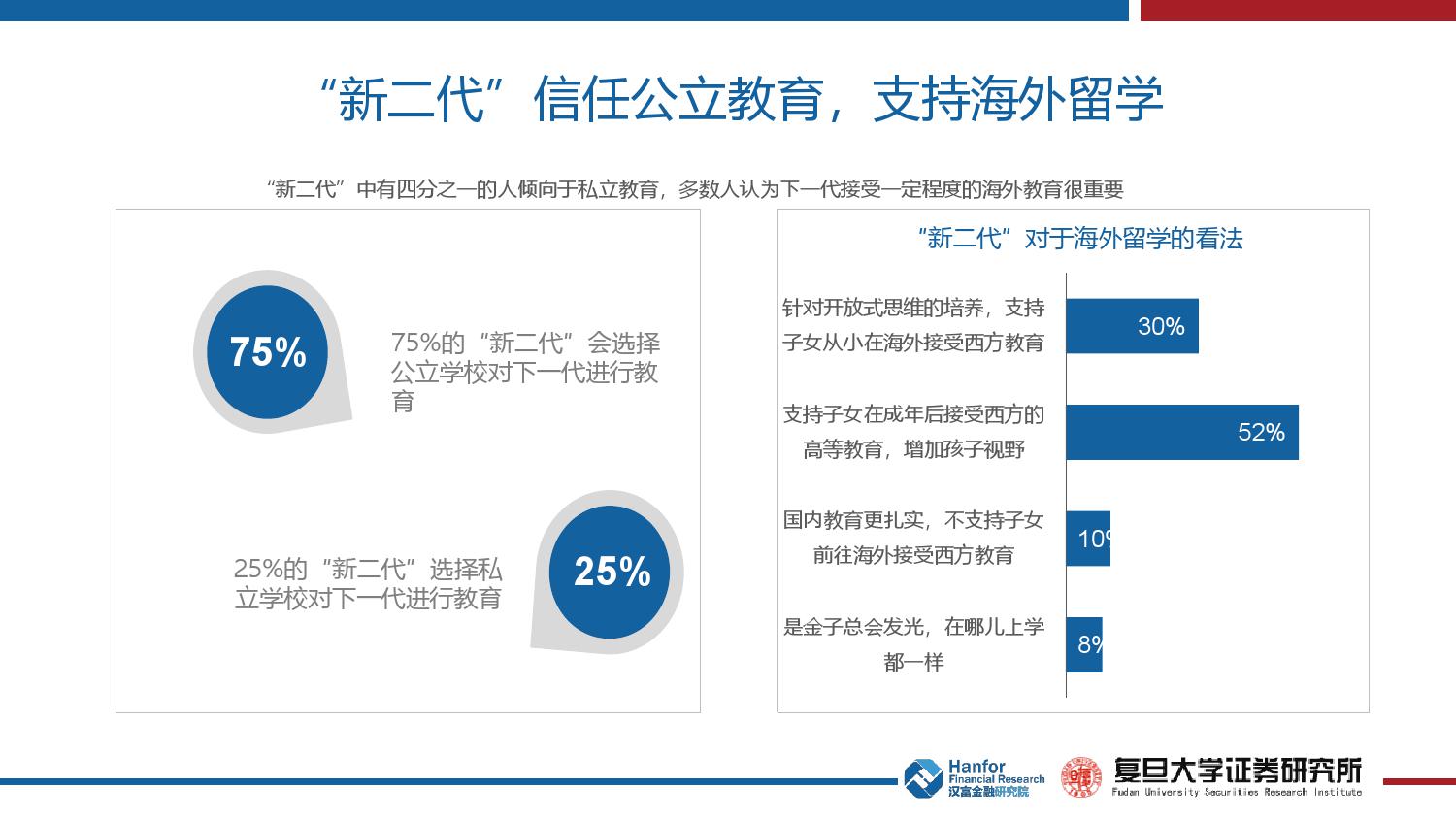 “新二代”信任公立教育，支持海外留学

“新二代”中有四分之一的人倾向于私立教育，多数人认为下一代接受一定程度的海外教育很重要

75%

75%的“新二代”会选择公立学校对下一代进行教育

25%的“新二代”选择私立学校对下一代进行教育

25%

“新二代”对于海外留学的看法

针对开放式思维的培养，支持子女从小在海外接受西方教育 30%

支持子女在成年后接受西方的高等教育，增加孩子视野 52%

国内教育更扎实，不支持子女前往海外接受西方教育 10%

是金子总会发光，在哪儿上学都一样 8%

Hanfor Financial Research 汉富金融研究院

复旦大学证券研究所 Fudan University Securities Research Institute